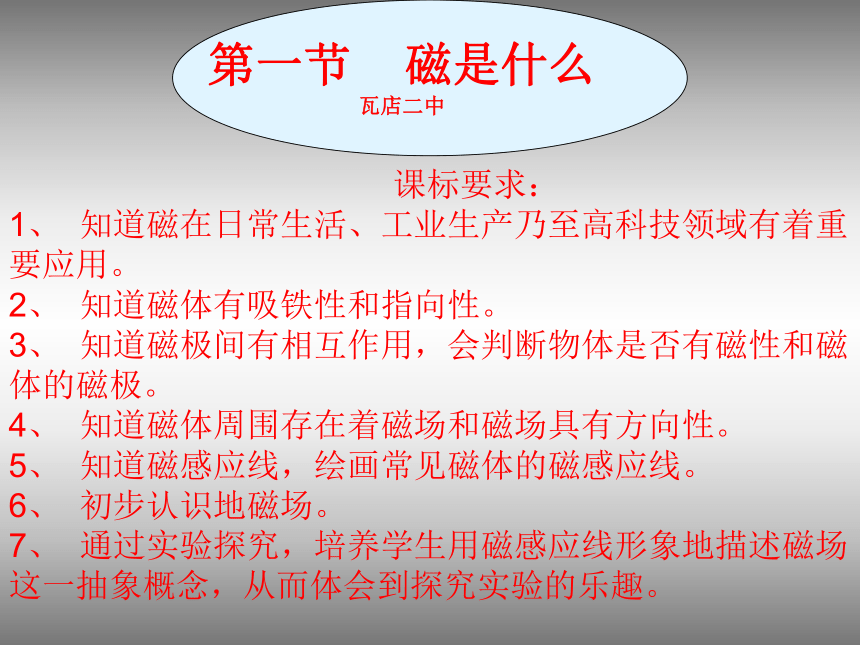 第一节　磁是什么

瓦店二中

课标要求：

1、 知道磁在日常生活、工业生产乃至高科技领域有着重要应用。

2、 知道磁体有吸铁性和指向性。

3、 知道磁极间有相互作用，会判断物体是否有磁性和磁体的磁极。

4、 知道磁体周围存在着磁场和磁场具有方向性。

5、 知道磁感应线，绘画常见磁体的磁感应线。

6、 初步认识地磁场。

7、 通过实验探究，培养学生用磁感应线形象地描述磁场这一抽象概念，从而体会到探究实验的乐趣。